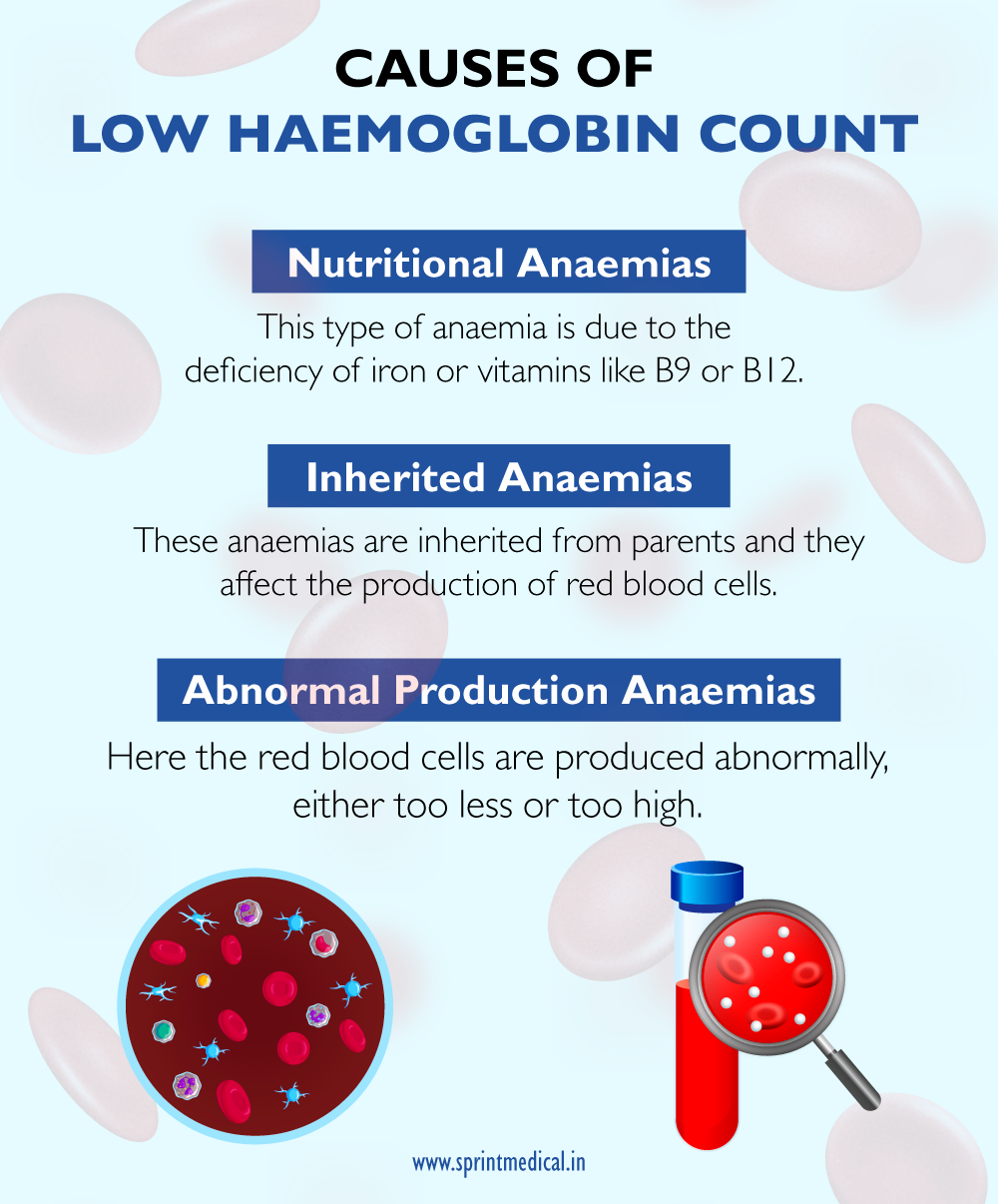 CAUSES OF
LOW HAEMOGLOBIN COUNT

Nutritional Anaemias

This type of anaemia is due to the deficiency of iron or vitamins like B9 or B12.

Inherited Anaemias

These anaemias are inherited from parents and they affect the production of red blood cells.

Abnormal Production Anaemias

Here the red blood cells are produced abnormally, either too less or too high.

www.sprintmedical.in